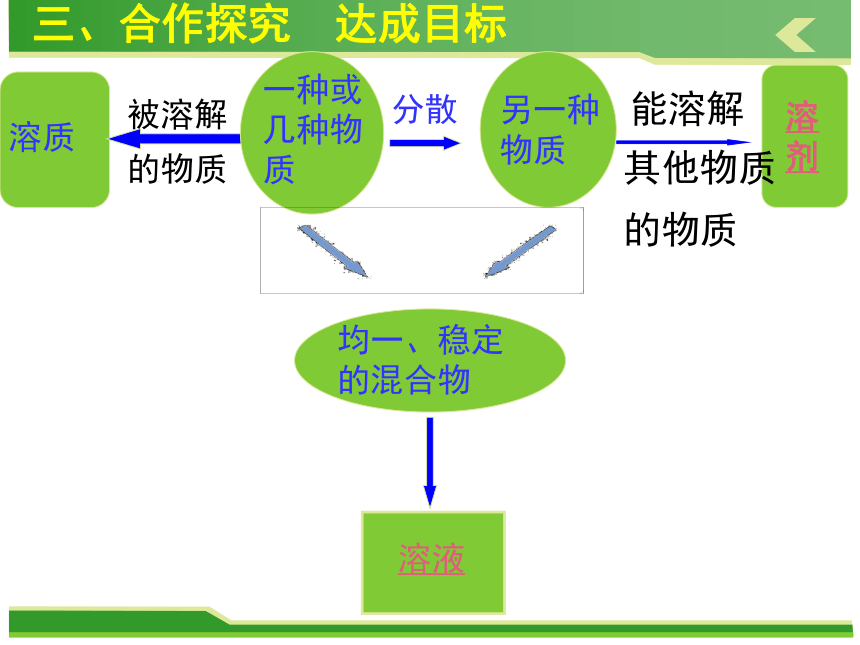 三、合作探究　达成目标

溶质

被溶解的物质

一种或几种物质

分散

另一种物质

能溶解其他物质的物质

溶剂

均一、稳定的混合物

溶液